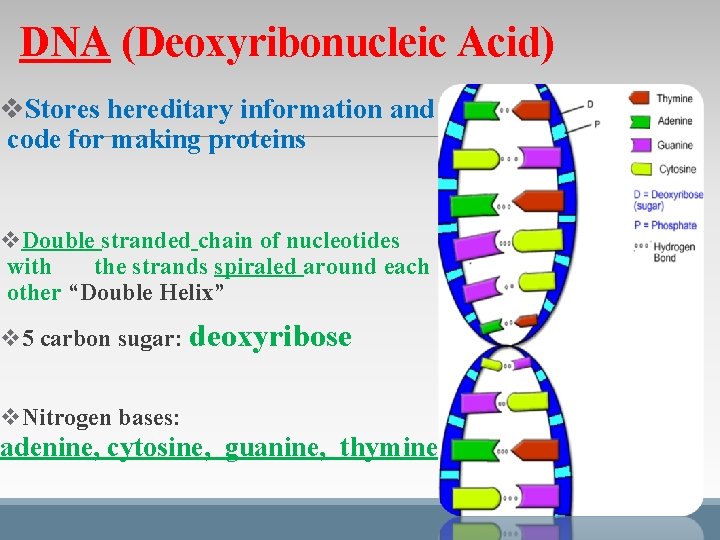 DNA (Deoxyribonucleic Acid)

❖Stores hereditary information and code for making proteins

❖Double stranded chain of nucleotides with the strands spiraled around each other "Double Helix"

❖5 carbon sugar: deoxyribose

❖Nitrogen bases:
adenine, cytosine, guanine, thymine

D
P

Thymine
Adenine
Guanine
Cytosine
D = Deoxyribose (sugar)
P = Phosphate
Hydrogen Bond